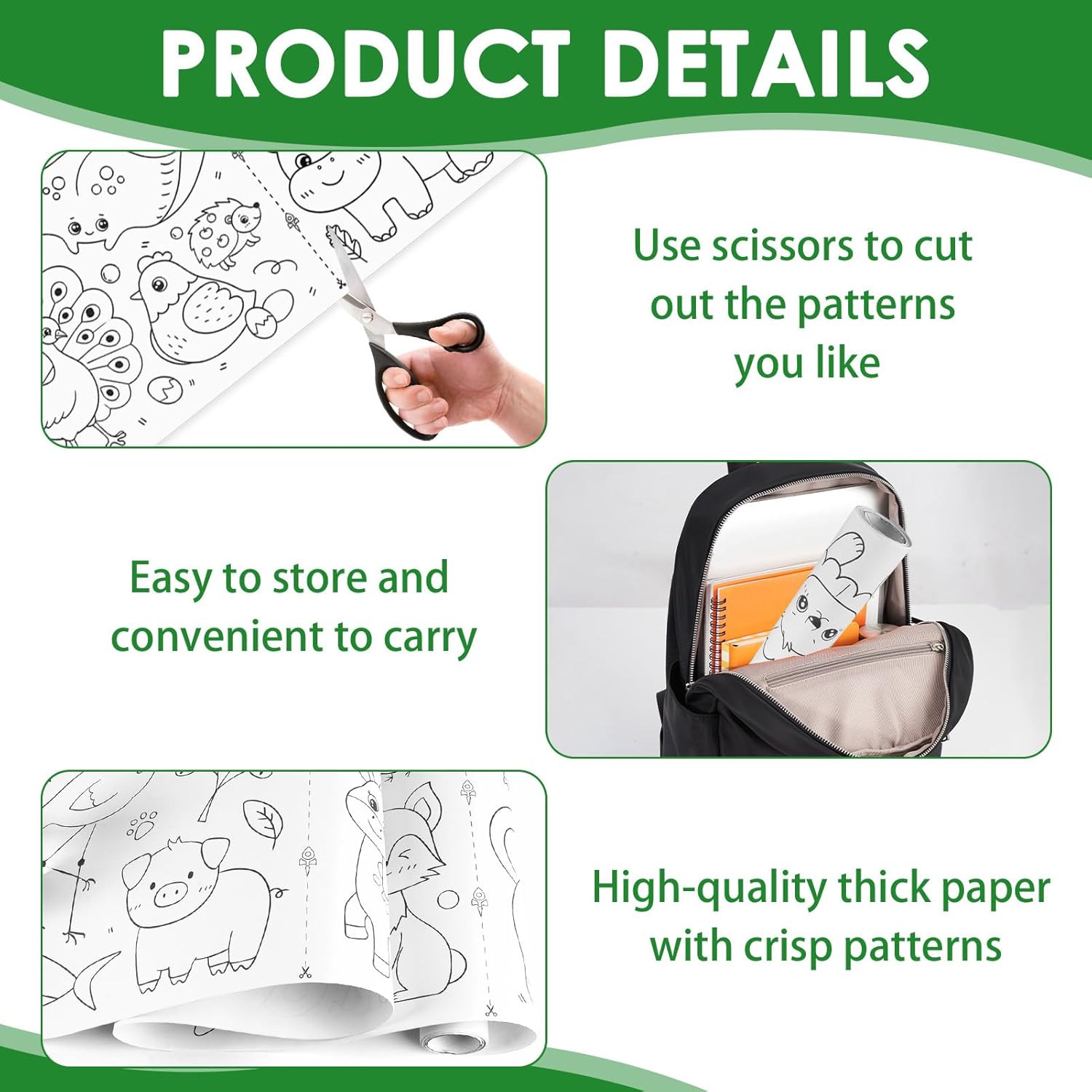 PRODUCT DETAILS

Use scissors to cut out the patterns you like

Easy to store and convenient to carry

High-quality thick paper with crisp patterns